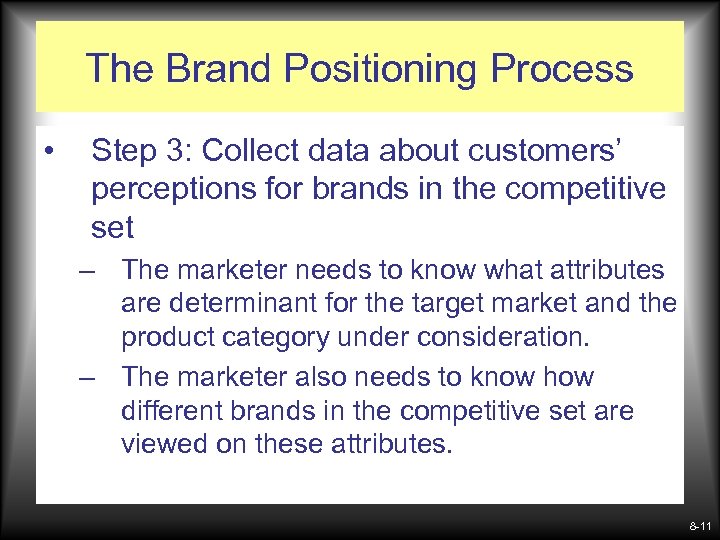 The Brand Positioning Process

• Step 3: Collect data about customers' perceptions for brands in the competitive set

– The marketer needs to know what attributes are determinant for the target market and the product category under consideration.

– The marketer also needs to know how different brands in the competitive set are viewed on these attributes.

8-11